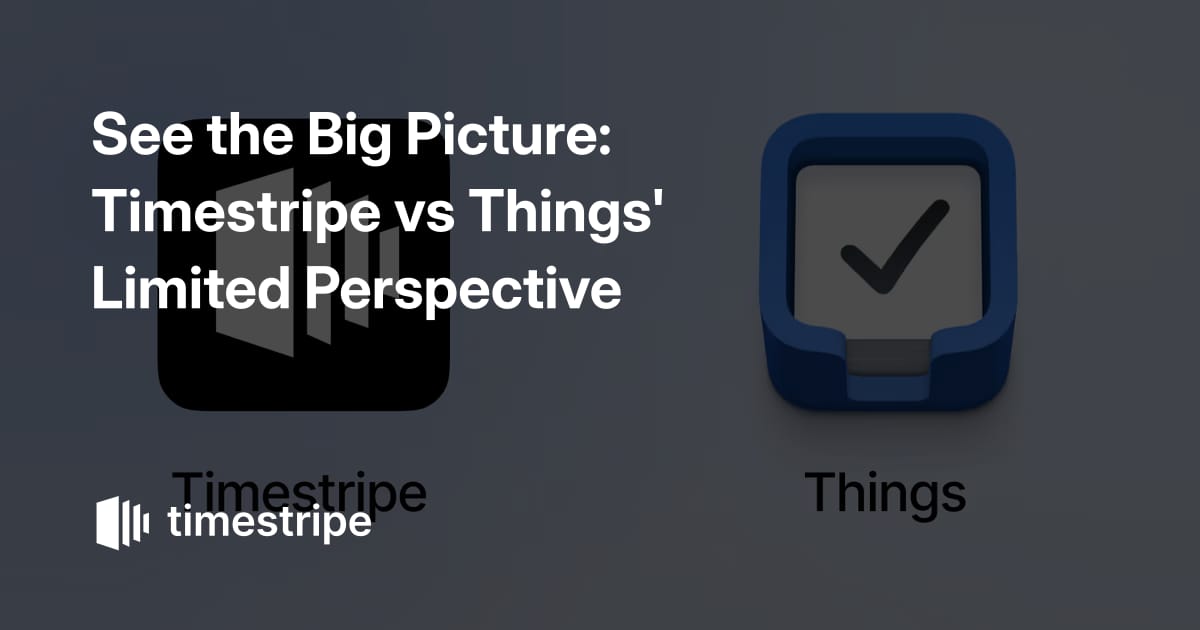 See the Big Picture: Timestripe vs Things' Limited Perspective

Timestripe

Things

timestripe